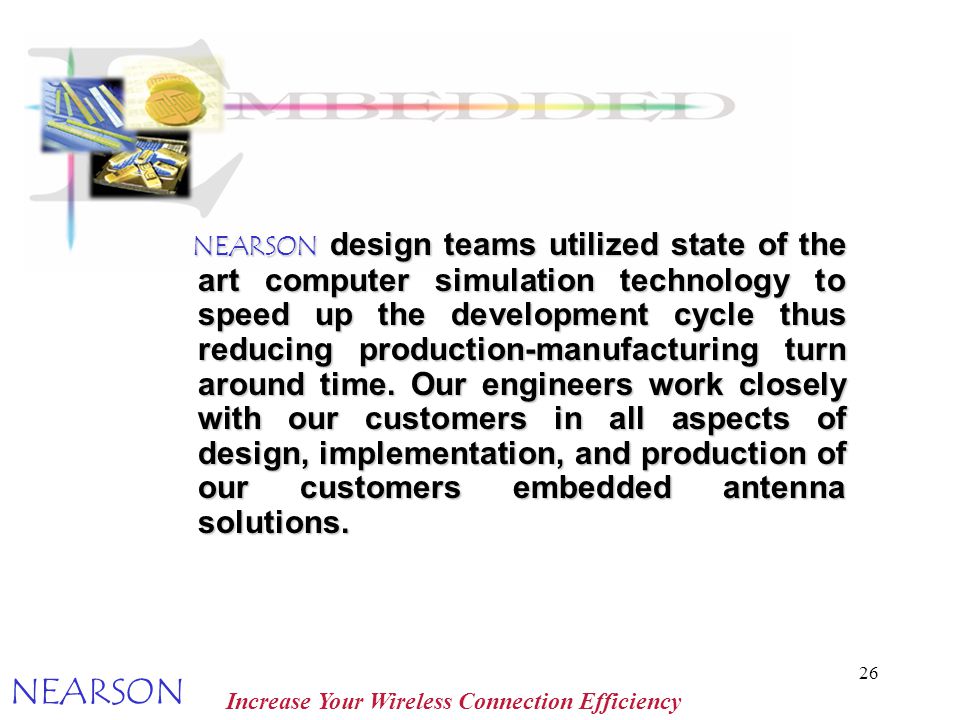 EMBEDDED

NEARSON design teams utilized state of the art computer simulation technology to speed up the development cycle thus reducing production-manufacturing turn around time. Our engineers work closely with our customers in all aspects of design, implementation, and production of our customers embedded antenna solutions.

26

NEARSON Increase Your Wireless Connection Efficiency